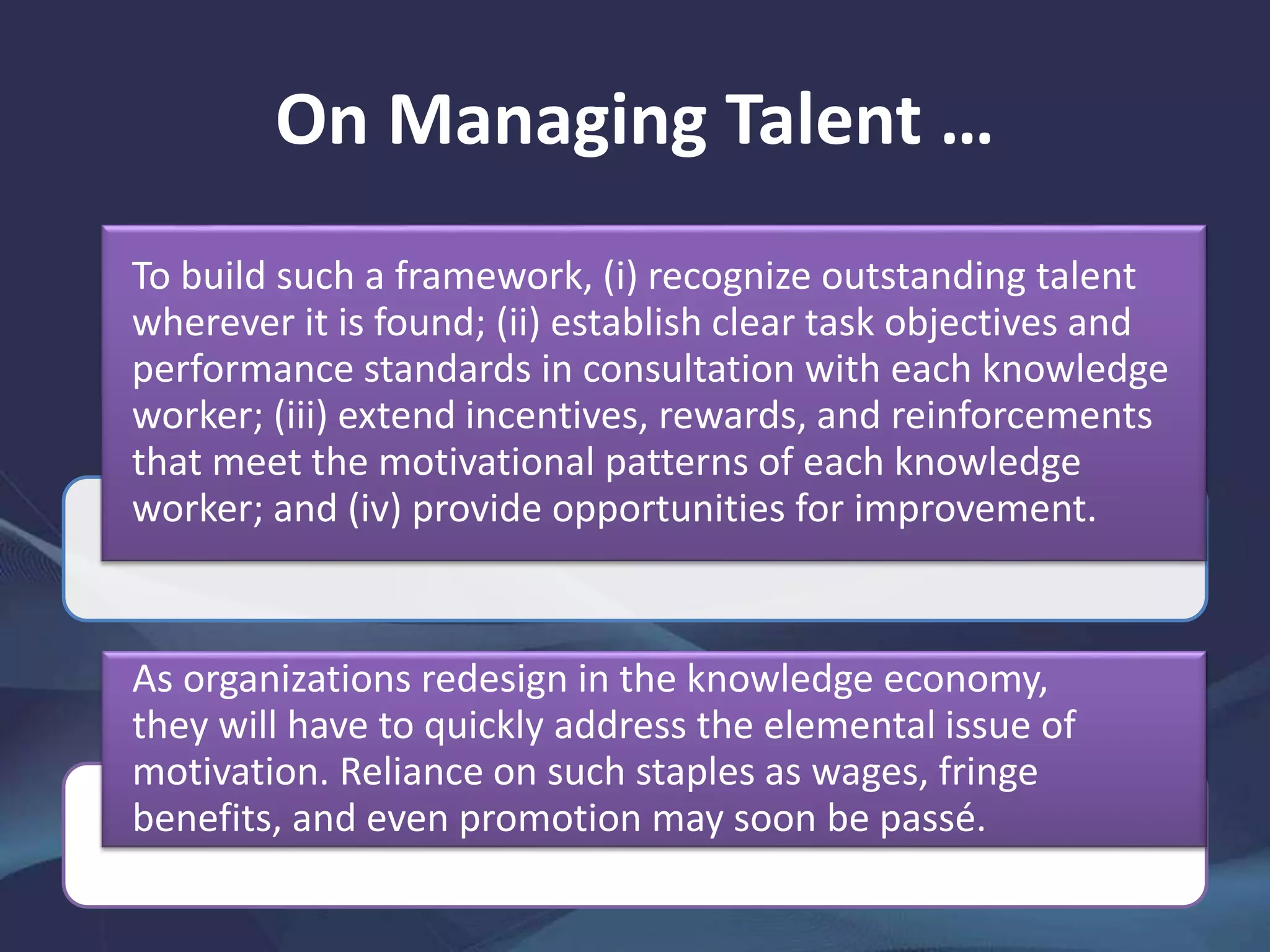 On Managing Talent …

To build such a framework, (i) recognize outstanding talent wherever it is found; (ii) establish clear task objectives and performance standards in consultation with each knowledge worker; (iii) extend incentives, rewards, and reinforcements that meet the motivational patterns of each knowledge worker; and (iv) provide opportunities for improvement.

As organizations redesign in the knowledge economy, they will have to quickly address the elemental issue of motivation. Reliance on such staples as wages, fringe benefits, and even promotion may soon be passé.